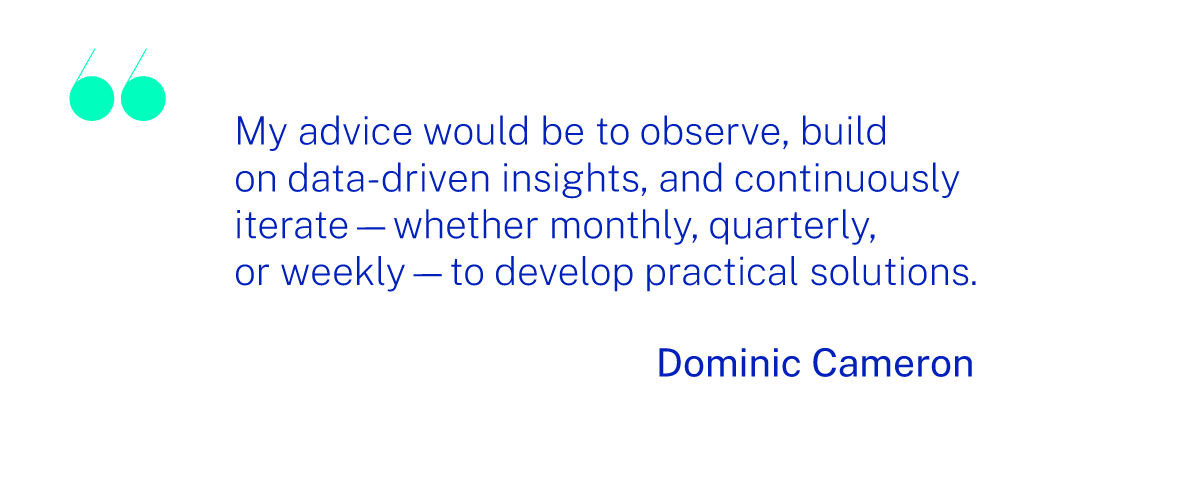 My advice would be to observe, build on data-driven insights, and continuously iterate — whether monthly, quarterly, or weekly — to develop practical solutions.

Dominic Cameron